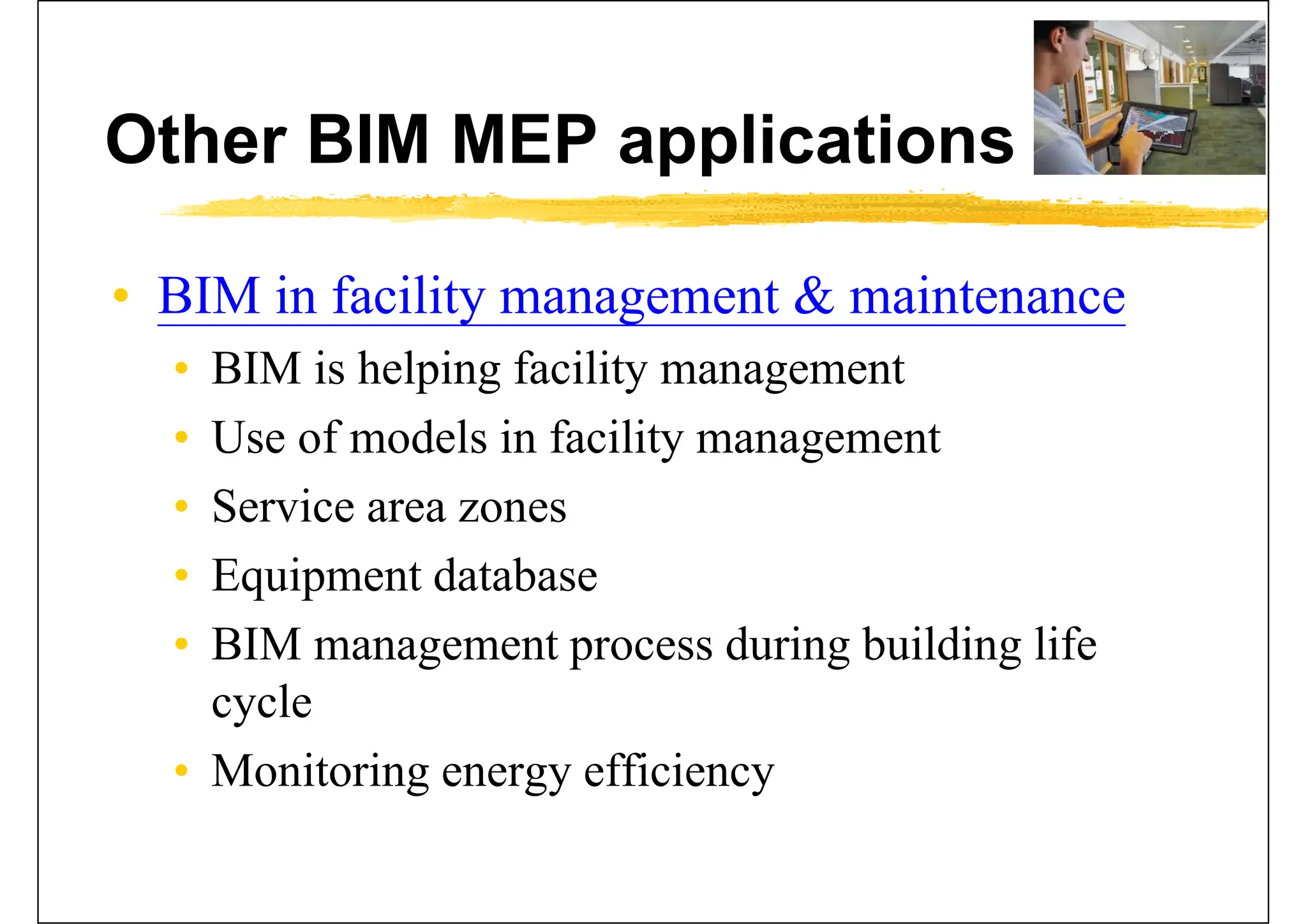 Other BIM MEP applications

• BIM in facility management & maintenance
  • BIM is helping facility management
  • Use of models in facility management
  • Service area zones
  • Equipment database
  • BIM management process during building life cycle
  • Monitoring energy efficiency